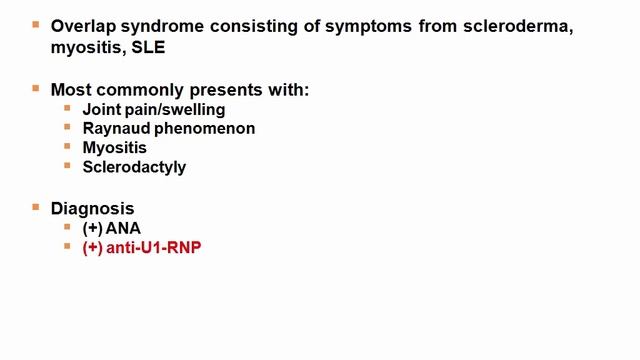 - Overlap syndrome consisting of symptoms from scleroderma, myositis, SLE

- Most commonly presents with:
  - Joint pain/swelling
  - Raynaud phenomenon
  - Myositis
  - Sclerodactyly

- Diagnosis
  - (+) ANA
  - (+) anti-U1-RNP